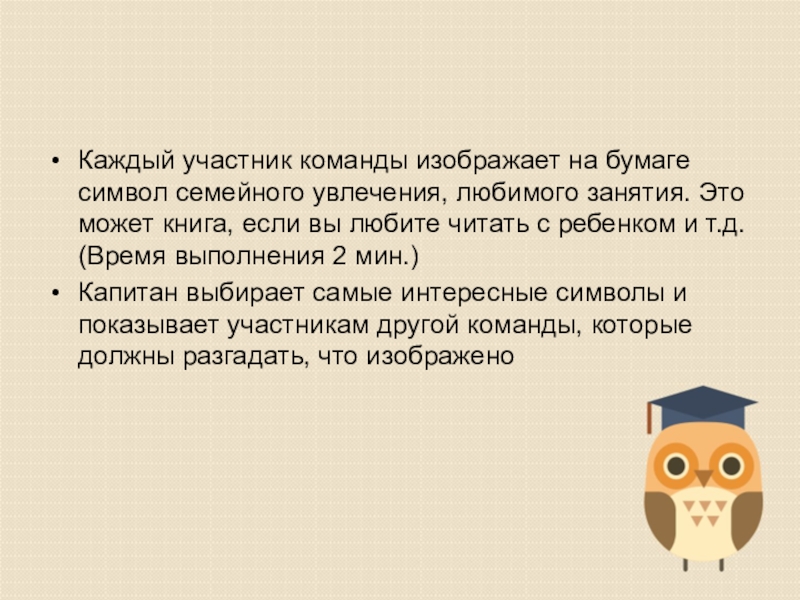 • Каждый участник команды изображает на бумаге символ семейного увлечения, любимого занятия. Это может книга, если вы любите читать с ребенком и т.д. (Время выполнения 2 мин.)
• Капитан выбирает самые интересные символы и показывает участникам другой команды, которые должны разгадать, что изображено